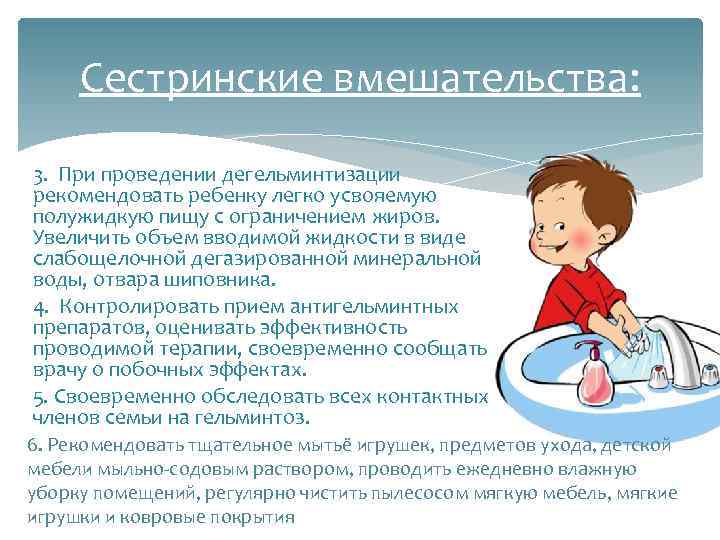 Сестринские вмешательства:

3. При проведении дегельминтизации рекомендовать ребенку легко усвояемую полужидкую пищу с ограничением жиров. Увеличить объем вводимой жидкости в виде слабощелочной дегазированной минеральной воды, отвара шиповника.

4. Контролировать прием антигельминтных препаратов, оценивать эффективность проводимой терапии, своевременно сообщать врачу о побочных эффектах.

5. Своевременно обследовать всех контактных членов семьи на гельминтоз.

6. Рекомендовать тщательное мытьё игрушек, предметов ухода, детской мебели мыльно-содовым раствором, проводить ежедневно влажную уборку помещений, регулярно чистить пылесосом мягкую мебель, мягкие игрушки и ковровые покрытия